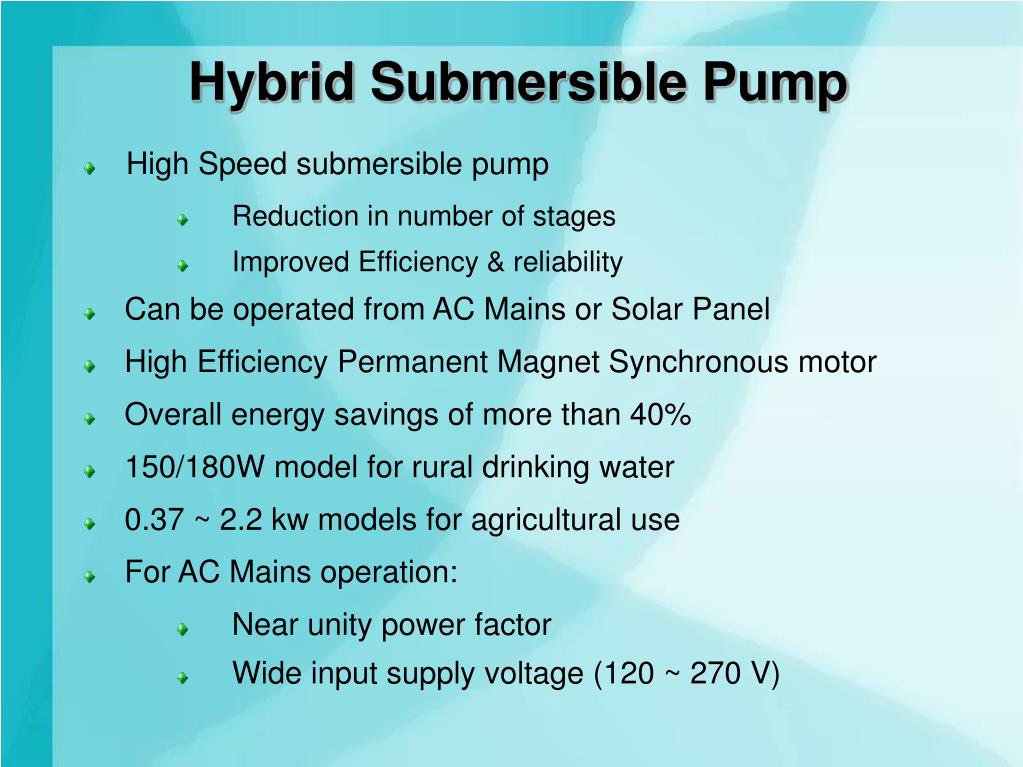 Hybrid Submersible Pump

High Speed submersible pump

Reduction in number of stages

Improved Efficiency & reliability

Can be operated from AC Mains or Solar Panel

High Efficiency Permanent Magnet Synchronous motor

Overall energy savings of more than 40%

150/180W model for rural drinking water

0.37 ~ 2.2 kw models for agricultural use

For AC Mains operation:

Near unity power factor

Wide input supply voltage (120 ~ 270 V)